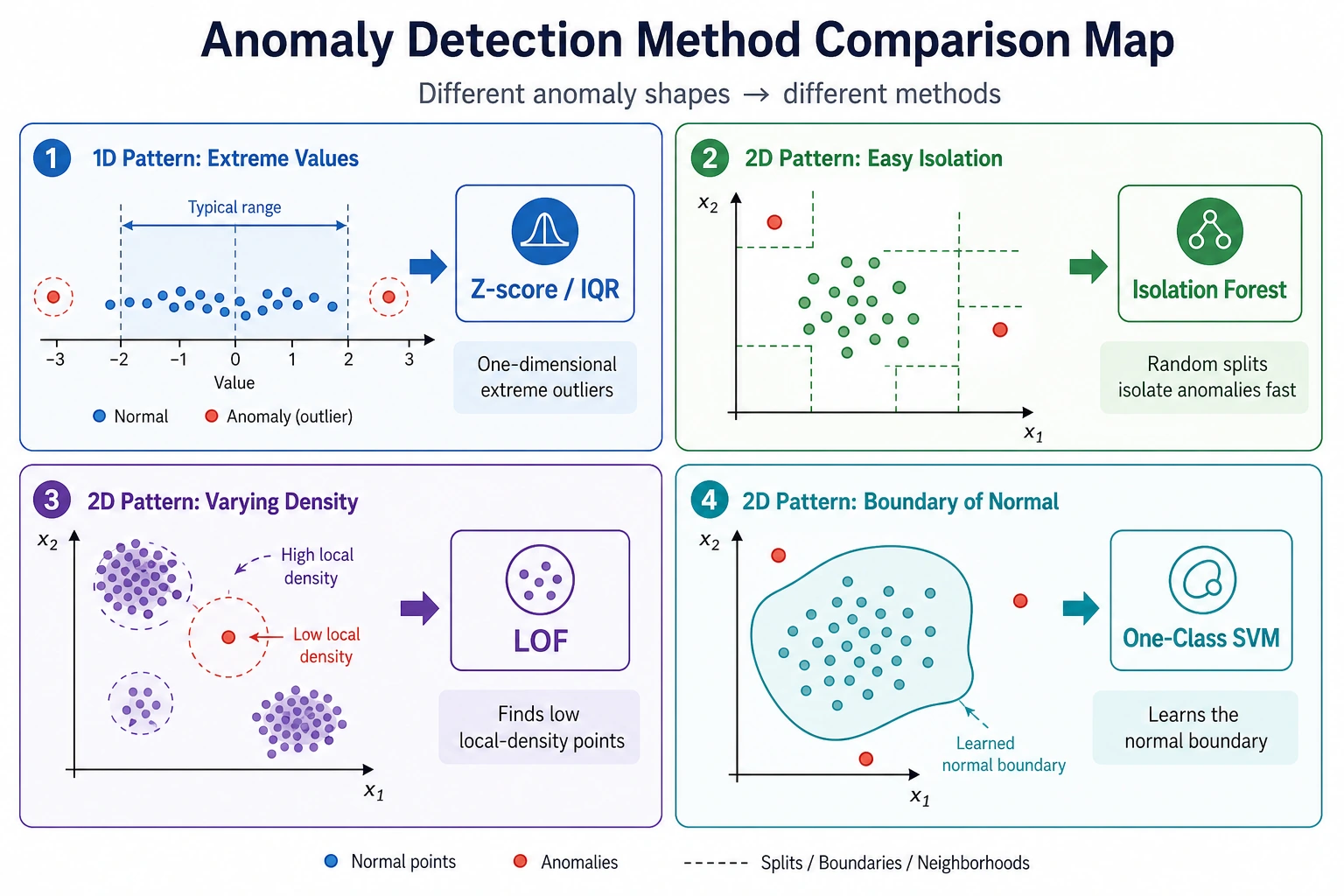 Anomaly Detection Method Comparison Map

Different anomaly shapes → different methods

1 1D Pattern: Extreme Values

Typical range

−3 −2 −1 0 1 2 3

Value

Normal Anomaly (outlier)

Z-score / IQR

One-dimensional extreme outliers

2 2D Pattern: Easy Isolation

$x_2$

$x_1$

Isolation Forest

Random splits isolate anomalies fast

3 2D Pattern: Varying Density

$x_2$

High local density

Low local density

$x_1$

LOF

Finds low local-density points

4 2D Pattern: Boundary of Normal

$x_2$

Learned normal boundary

$x_1$

One-Class SVM

Learns the normal boundary

Normal points Anomalies Splits / Boundaries / Neighborhoods